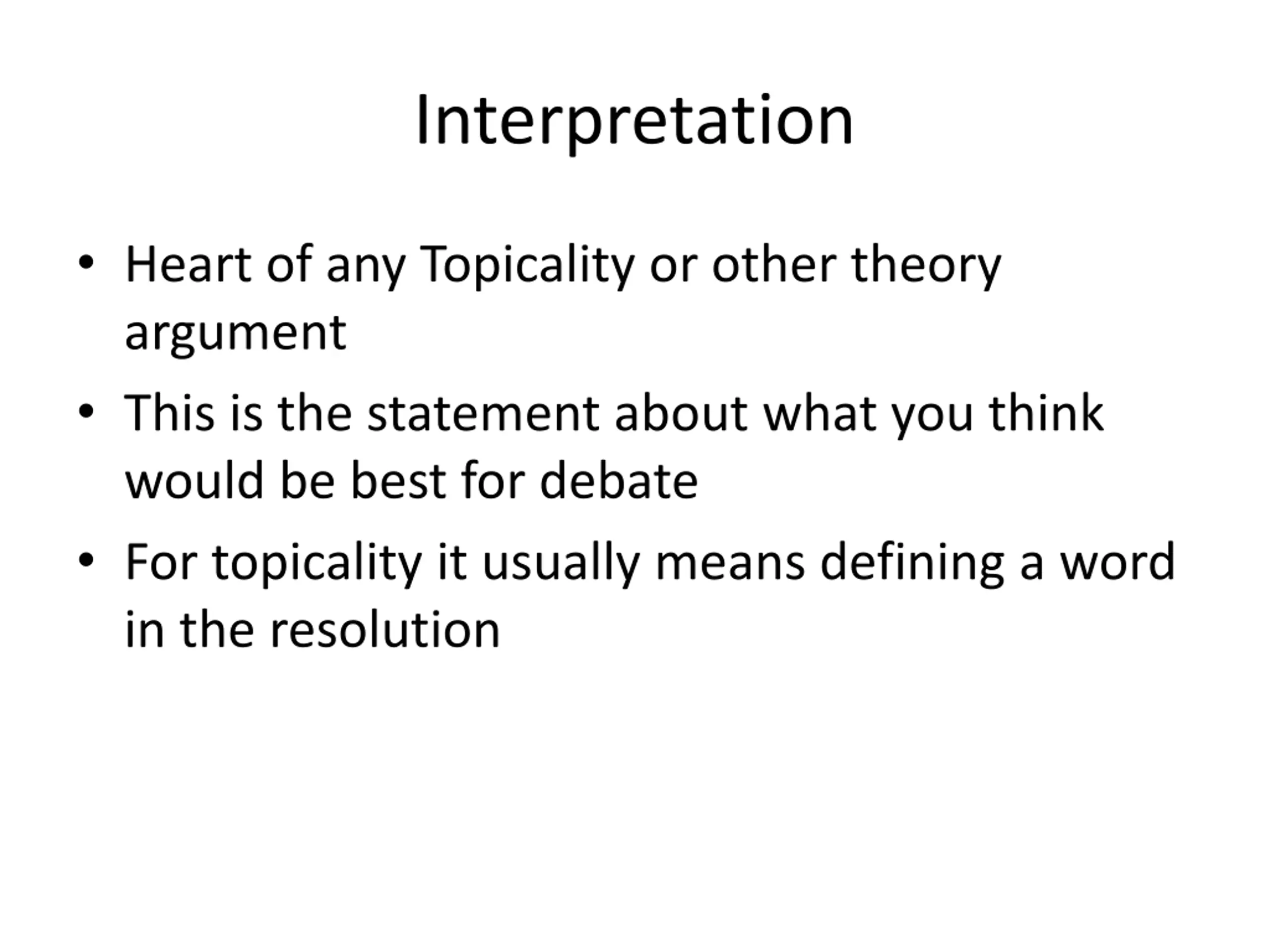 Interpretation

• Heart of any Topicality or other theory argument
• This is the statement about what you think would be best for debate
• For topicality it usually means defining a word in the resolution